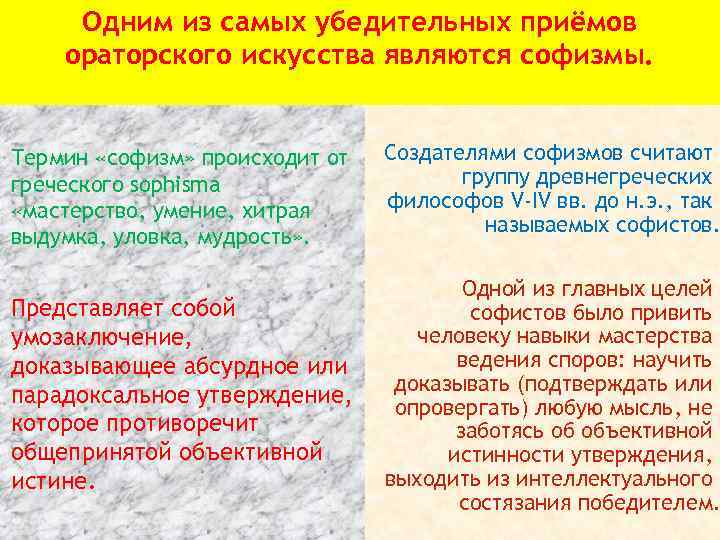 Одним из самых убедительных приёмов ораторского искусства являются софизмы.

Термин «софизм» происходит от греческого sophisma «мастерство, умение, хитрая выдумка, уловка, мудрость».

Представляет собой умозаключение, доказывающее абсурдное или парадоксальное утверждение, которое противоречит общепринятой объективной истине.

Создателями софизмов считают группу древнегреческих философов V-IV вв. до н.э., так называемых софистов.

Одной из главных целей софистов было привить человеку навыки мастерства ведения споров: научить доказывать (подтверждать или опровергать) любую мысль, не заботясь об объективной истинности утверждения, выходить из интеллектуального состязания победителем.